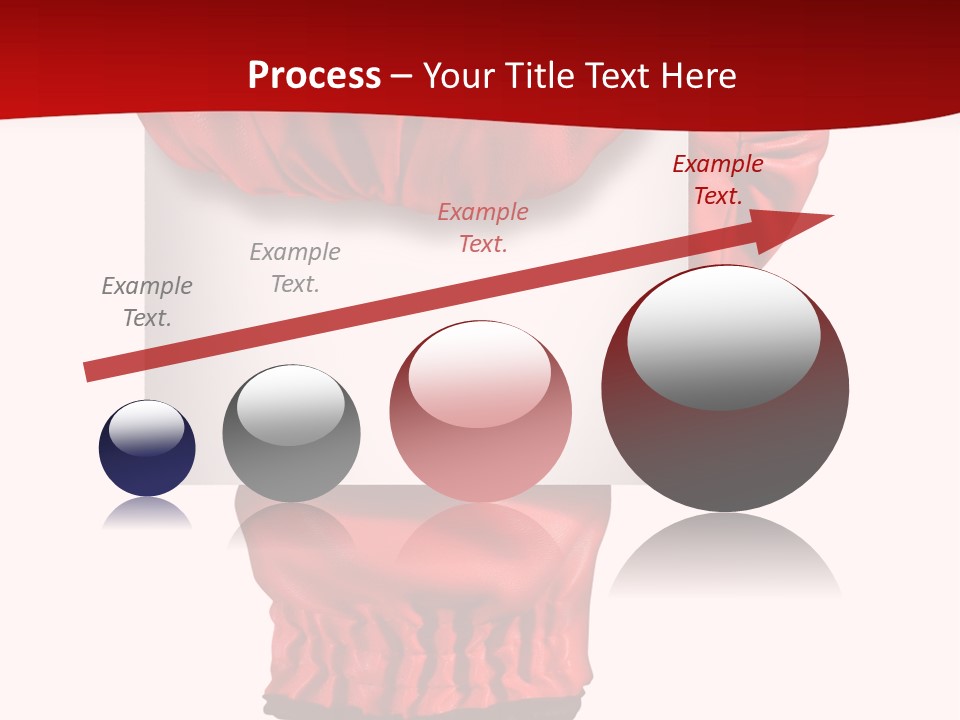 Process – Your Title Text Here

Example Text.

Example Text.

Example Text.

Example Text.